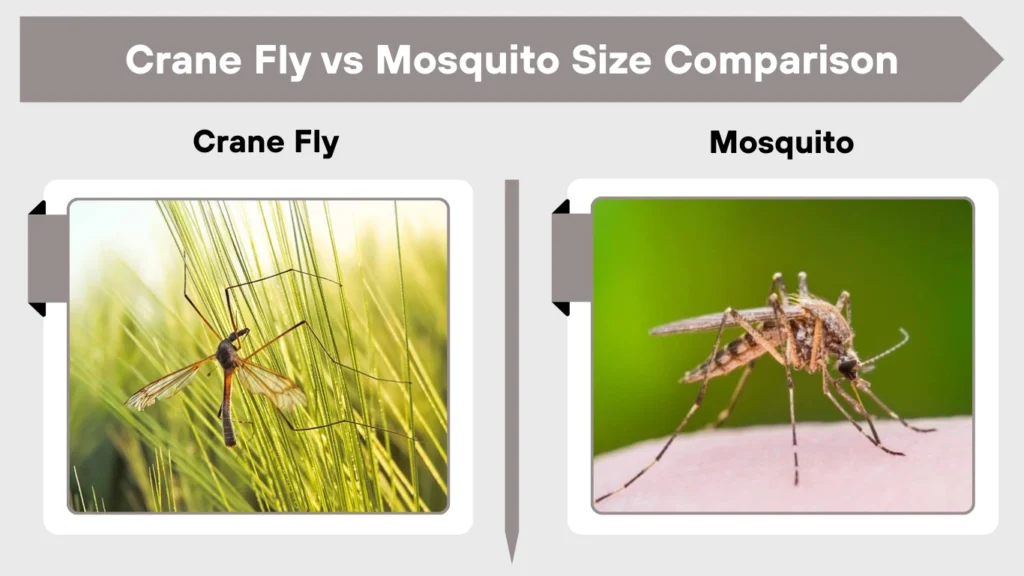 Crane Fly vs Mosquito Size Comparison

Crane Fly

Mosquito